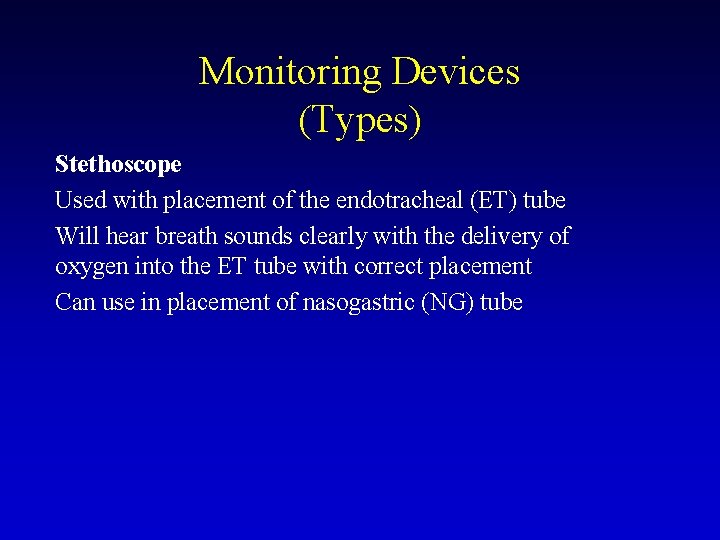 Monitoring Devices
(Types)

Stethoscope

Used with placement of the endotracheal (ET) tube

Will hear breath sounds clearly with the delivery of oxygen into the ET tube with correct placement

Can use in placement of nasogastric (NG) tube